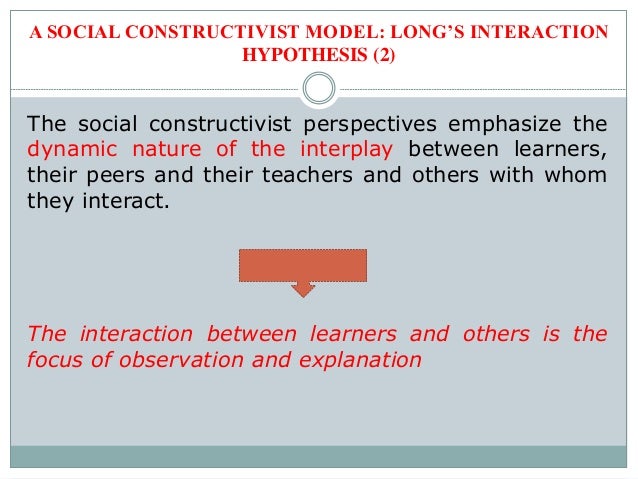 A SOCIAL CONSTRUCTIVIST MODEL: LONG'S INTERACTION HYPOTHESIS (2)

The social constructivist perspectives emphasize the dynamic nature of the interplay between learners, their peers and their teachers and others with whom they interact.

The interaction between learners and others is the focus of observation and explanation